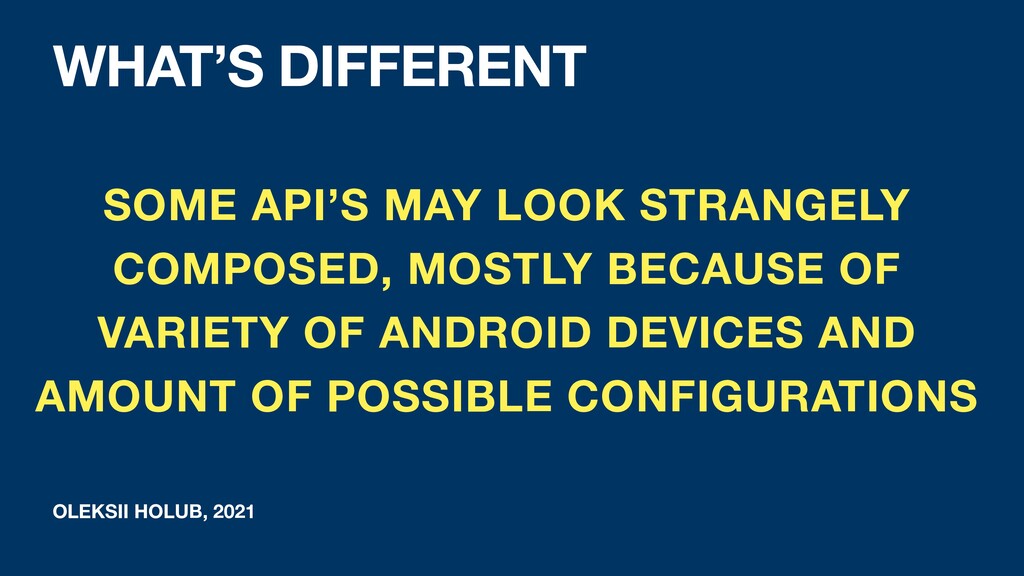 WHAT’S DIFFERENT

SOME API’S MAY LOOK STRANGELY COMPOSED, MOSTLY BECAUSE OF VARIETY OF ANDROID DEVICES AND AMOUNT OF POSSIBLE CONFIGURATIONS

OLEKSII HOLUB, 2021